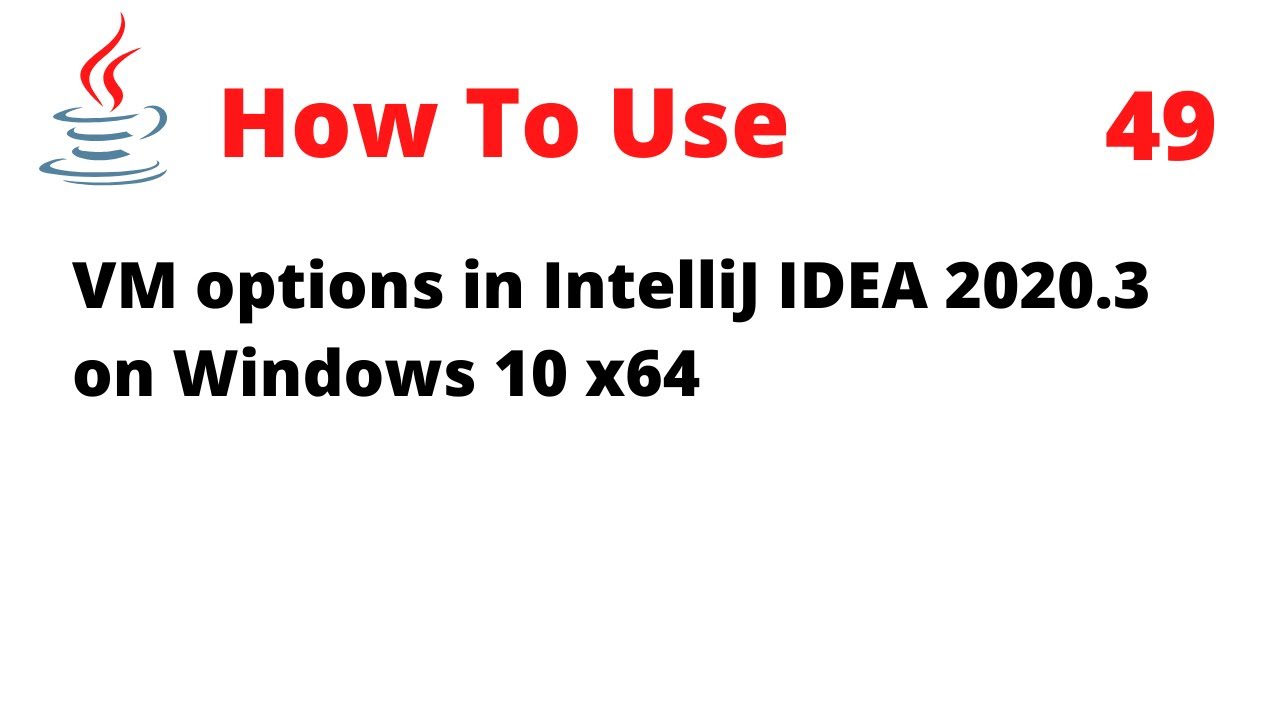 How To Use 49

VM options in IntelliJ IDEA 2020.3 on Windows 10 x64